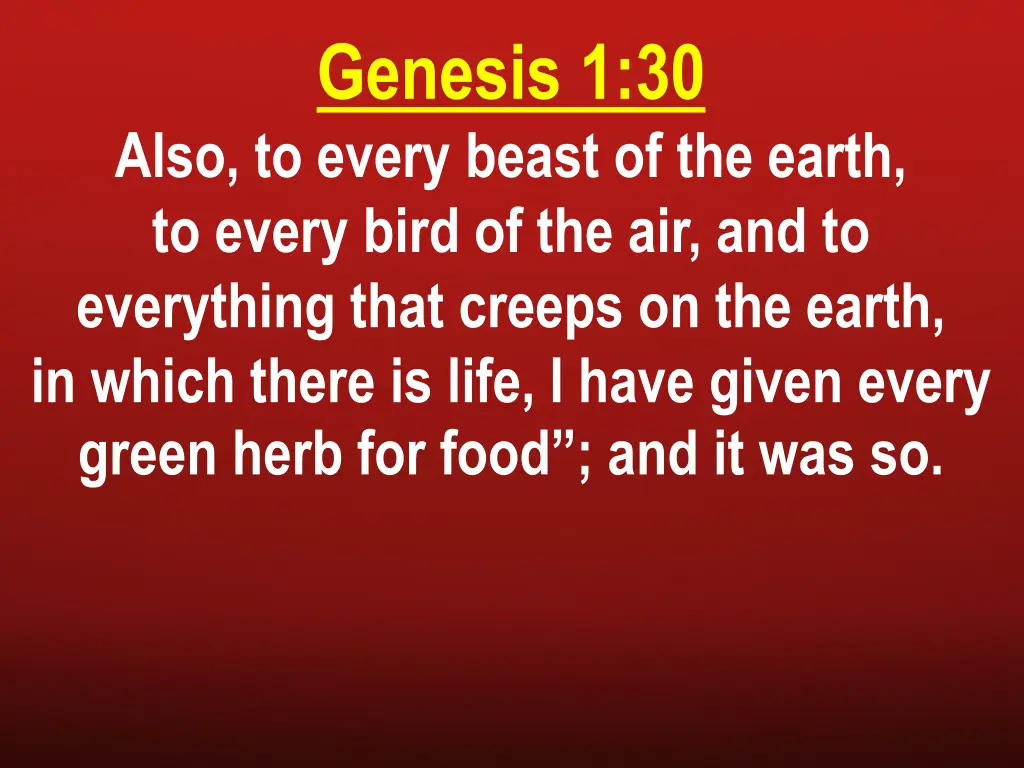 Genesis 1:30

Also, to every beast of the earth, to every bird of the air, and to everything that creeps on the earth, in which there is life, I have given every green herb for food”; and it was so.